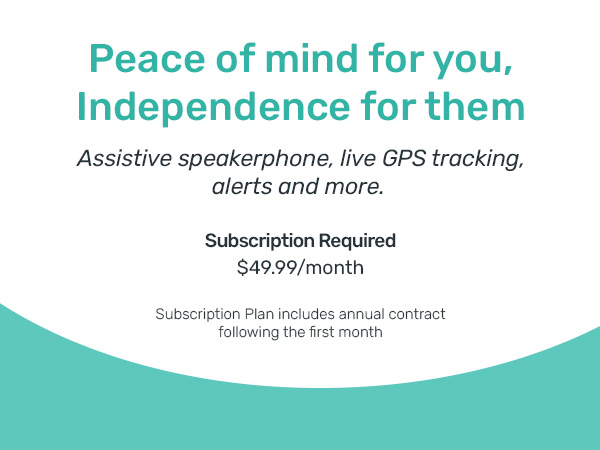 Peace of mind for you,
Independence for them

Assistive speakerphone, live GPS tracking, alerts and more.

Subscription Required
\$49.99/month

Subscription Plan includes annual contract following the first month